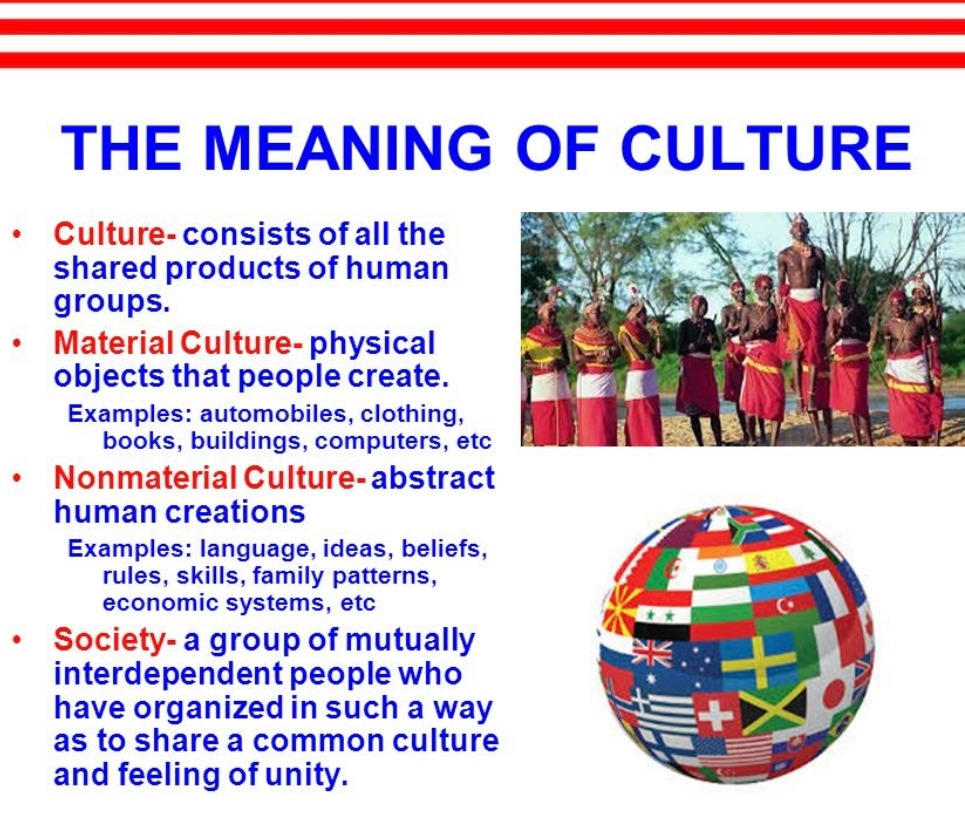 THE MEANING OF CULTURE

• Culture- consists of all the shared products of human groups.

• Material Culture- physical objects that people create.

Examples: automobiles, clothing, books, buildings, computers, etc

• Nonmaterial Culture- abstract human creations

Examples: language, ideas, beliefs, rules, skills, family patterns, economic systems, etc

• Society- a group of mutually interdependent people who have organized in such a way as to share a common culture and feeling of unity.